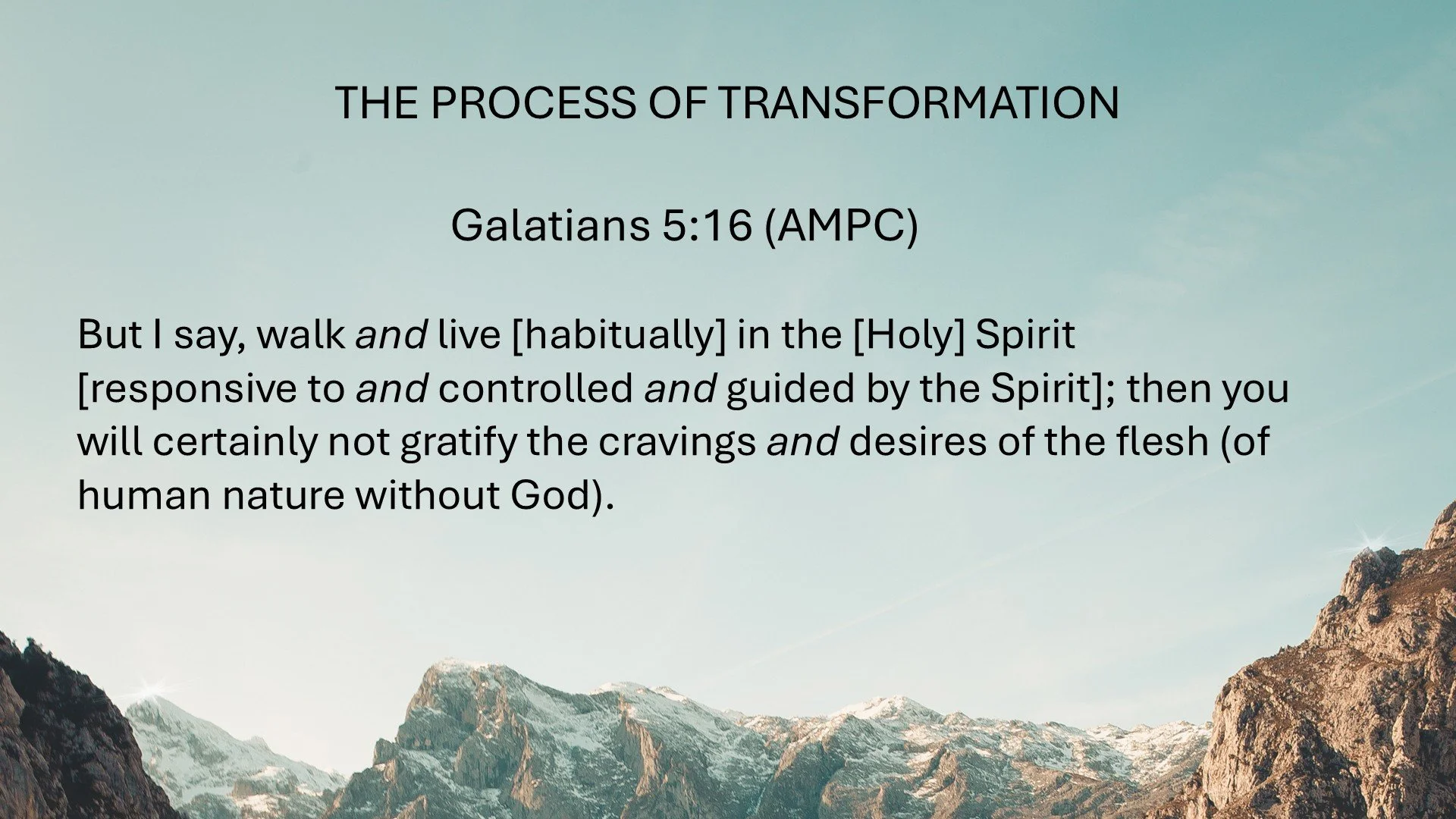 THE PROCESS OF TRANSFORMATION

Galatians 5:16 (AMPC)

But I say, walk and live [habitually] in the [Holy] Spirit [responsive to and controlled and guided by the Spirit]; then you will certainly not gratify the cravings and desires of the flesh (of human nature without God).